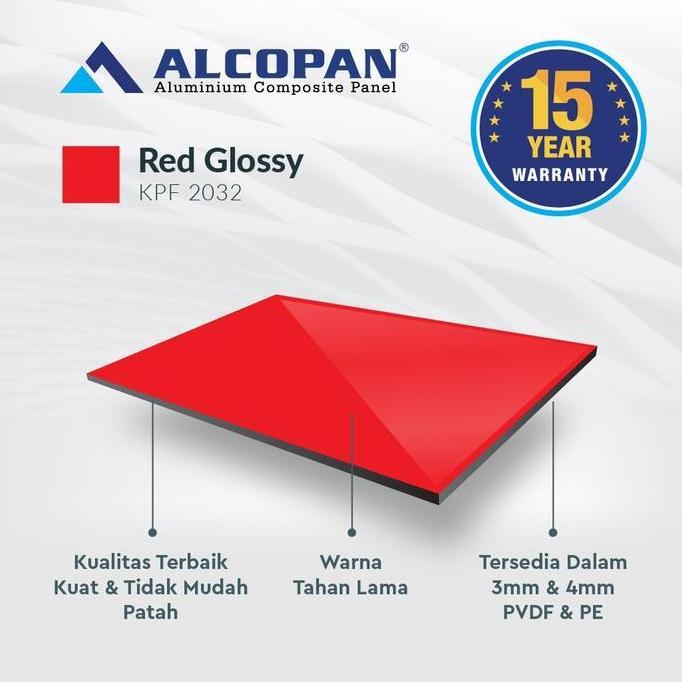 ALCOPAN®
Aluminium Composite Panel

15 YEAR WARRANTY

Red Glossy
KPF 2032

Kualitas Terbaik
Kuat & Tidak Mudah Patah

Warna
Tahan Lama

Tersedia Dalam
3mm & 4mm
PVDF & PE